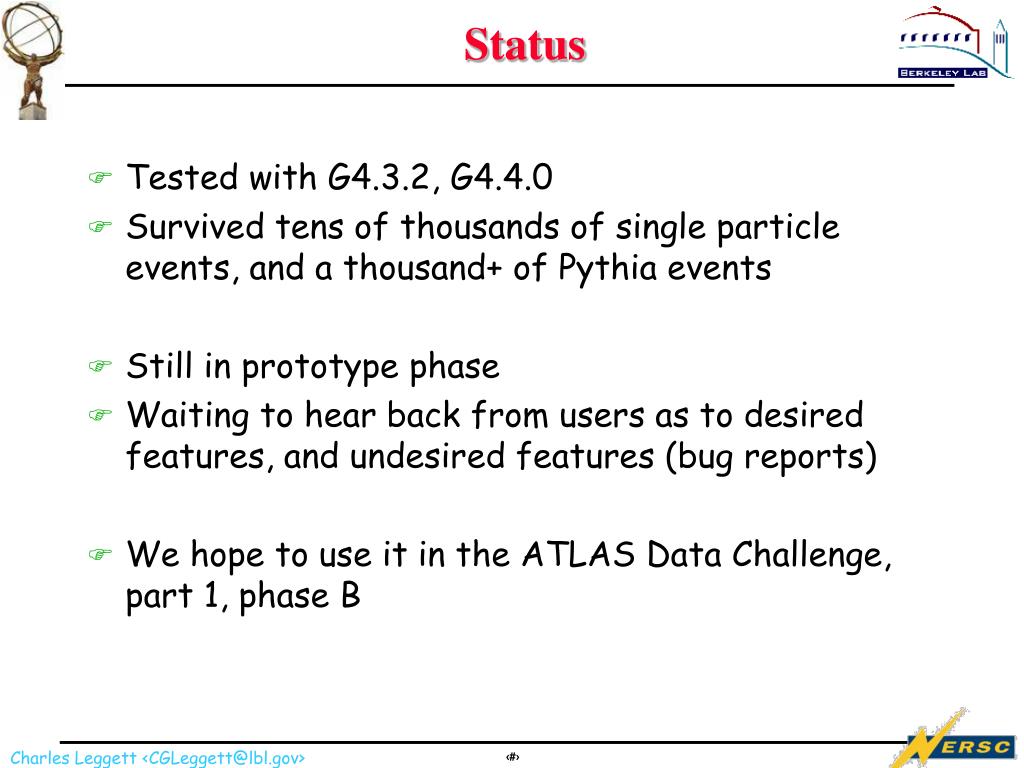 Status

BERKELEY LAB

Tested with G4.3.2, G4.4.0

Survived tens of thousands of single particle events, and a thousand+ of Pythia events

Still in prototype phase

Waiting to hear back from users as to desired features, and undesired features (bug reports)

We hope to use it in the ATLAS Data Challenge, part 1, phase B

Charles Leggett <CGLeggett@lbl.gov>

‹#›

NERSC